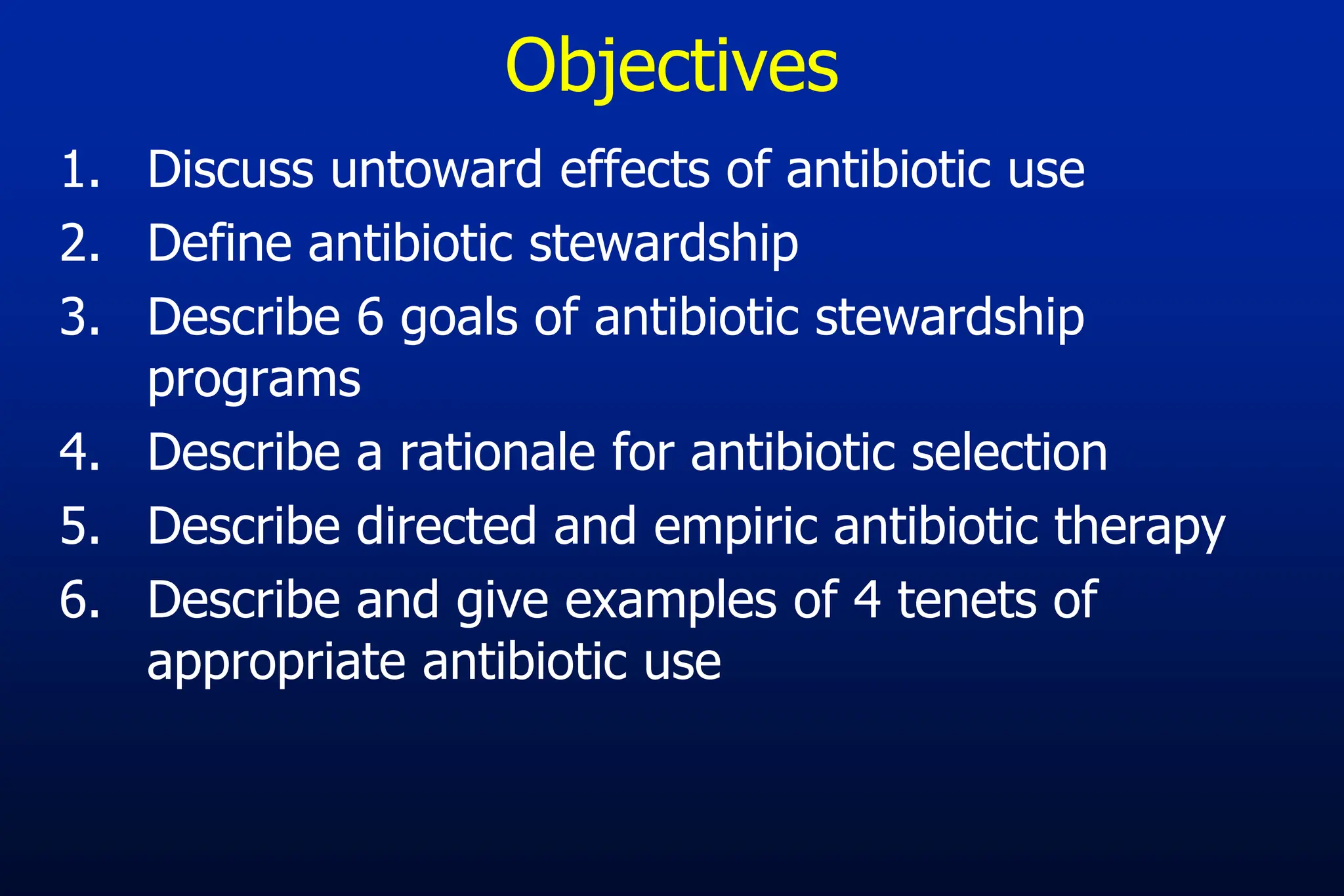 Objectives

1. Discuss untoward effects of antibiotic use
2. Define antibiotic stewardship
3. Describe 6 goals of antibiotic stewardship programs
4. Describe a rationale for antibiotic selection
5. Describe directed and empiric antibiotic therapy
6. Describe and give examples of 4 tenets of appropriate antibiotic use